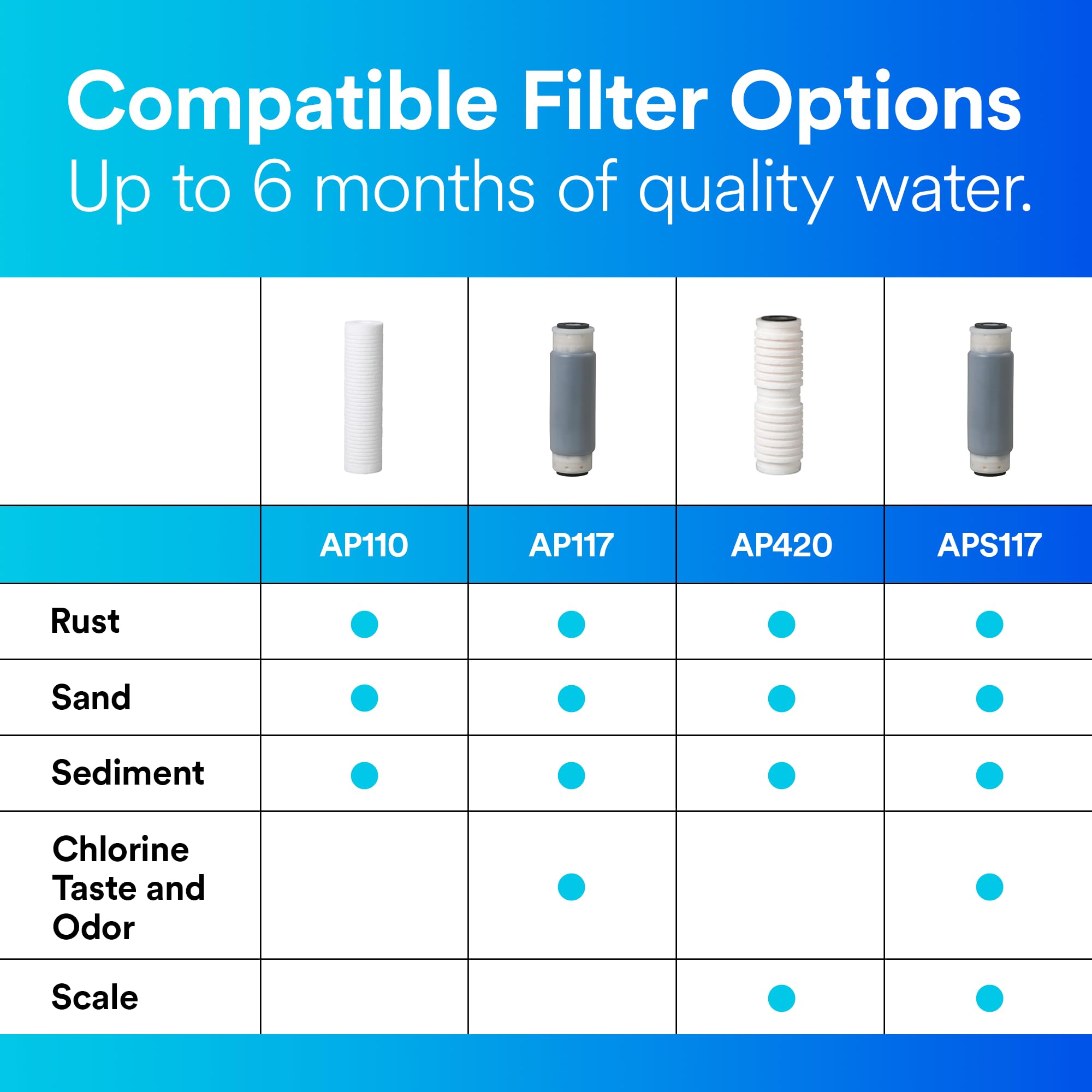 Compatible Filter Options
Up to 6 months of quality water.

| | AP110 | AP117 | AP420 | APS117 |
|---|---|---|---|---|
| Rust | ● | ● | ● | ● |
| Sand | ● | ● | ● | ● |
| Sediment | ● | ● | ● | ● |
| Chlorine Taste and Odor | | ● | | ● |
| Scale | | | ● | ● |